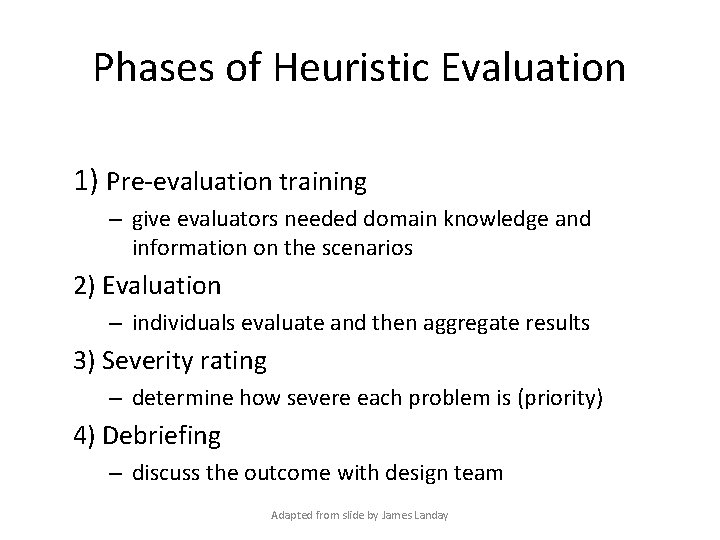 Phases of Heuristic Evaluation

1) Pre-evaluation training
– give evaluators needed domain knowledge and information on the scenarios

2) Evaluation
– individuals evaluate and then aggregate results

3) Severity rating
– determine how severe each problem is (priority)

4) Debriefing
– discuss the outcome with design team

Adapted from slide by James Landay